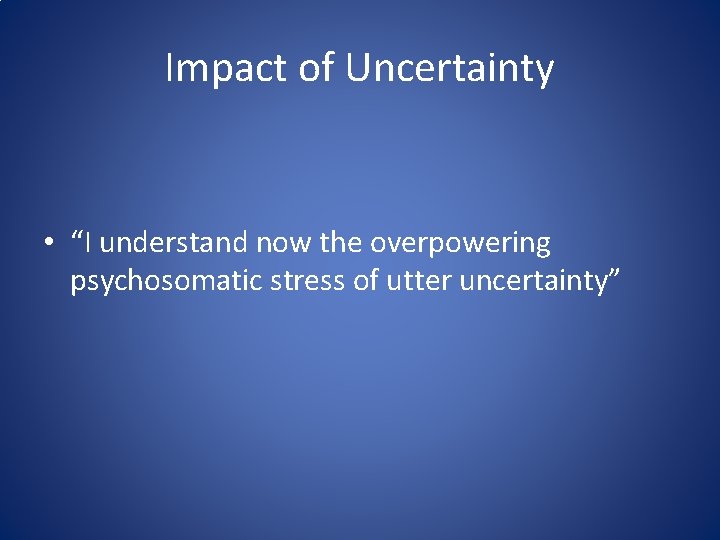 Impact of Uncertainty

• “I understand now the overpowering psychosomatic stress of utter uncertainty”